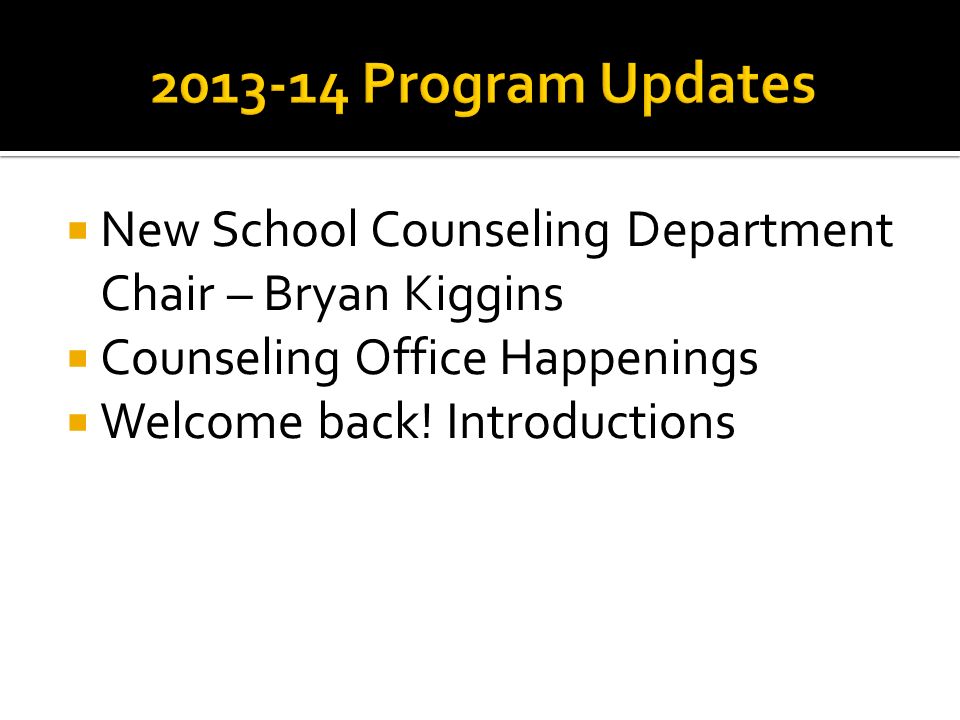 2013-14 Program Updates

New School Counseling Department Chair – Bryan Kiggins

Counseling Office Happenings

Welcome back! Introductions